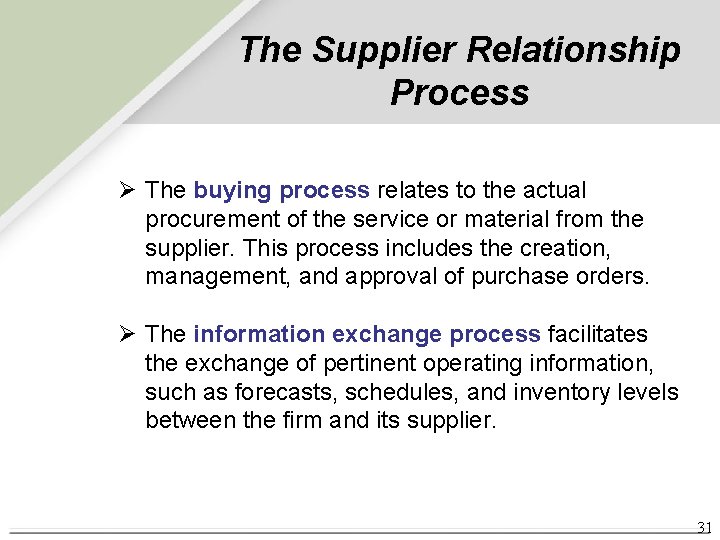 The Supplier Relationship Process

➢ The buying process relates to the actual procurement of the service or material from the supplier. This process includes the creation, management, and approval of purchase orders.

➢ The information exchange process facilitates the exchange of pertinent operating information, such as forecasts, schedules, and inventory levels between the firm and its supplier.

31